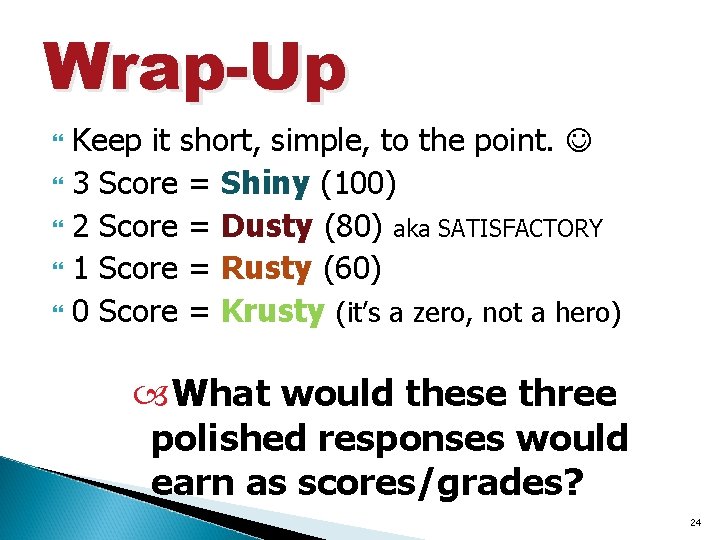 Wrap-Up

Keep it short, simple, to the point. ☺

3 Score = Shiny (100)

2 Score = Dusty (80) aka SATISFACTORY

1 Score = Rusty (60)

0 Score = Krusty (it's a zero, not a hero)

What would these three polished responses would earn as scores/grades?

24